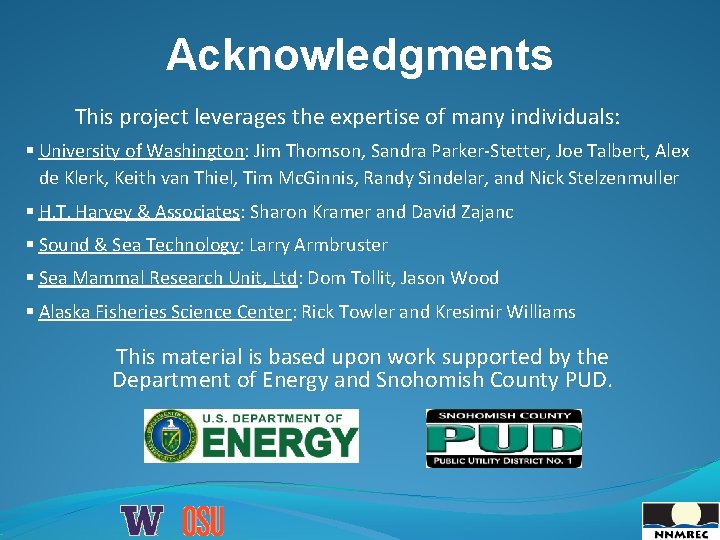 Acknowledgments

This project leverages the expertise of many individuals:

▪ University of Washington: Jim Thomson, Sandra Parker-Stetter, Joe Talbert, Alex de Klerk, Keith van Thiel, Tim McGinnis, Randy Sindelar, and Nick Stelzenmuller

▪ H.T. Harvey & Associates: Sharon Kramer and David Zajanc

▪ Sound & Sea Technology: Larry Armbruster

▪ Sea Mammal Research Unit, Ltd: Dom Tollit, Jason Wood

▪ Alaska Fisheries Science Center: Rick Towler and Kresimir Williams

This material is based upon work supported by the Department of Energy and Snohomish County PUD.

U.S. DEPARTMENT OF ENERGY

SNOHOMISH COUNTY PUD PUBLIC UTILITY DISTRICT NO. 1

W OSU

NNMREC